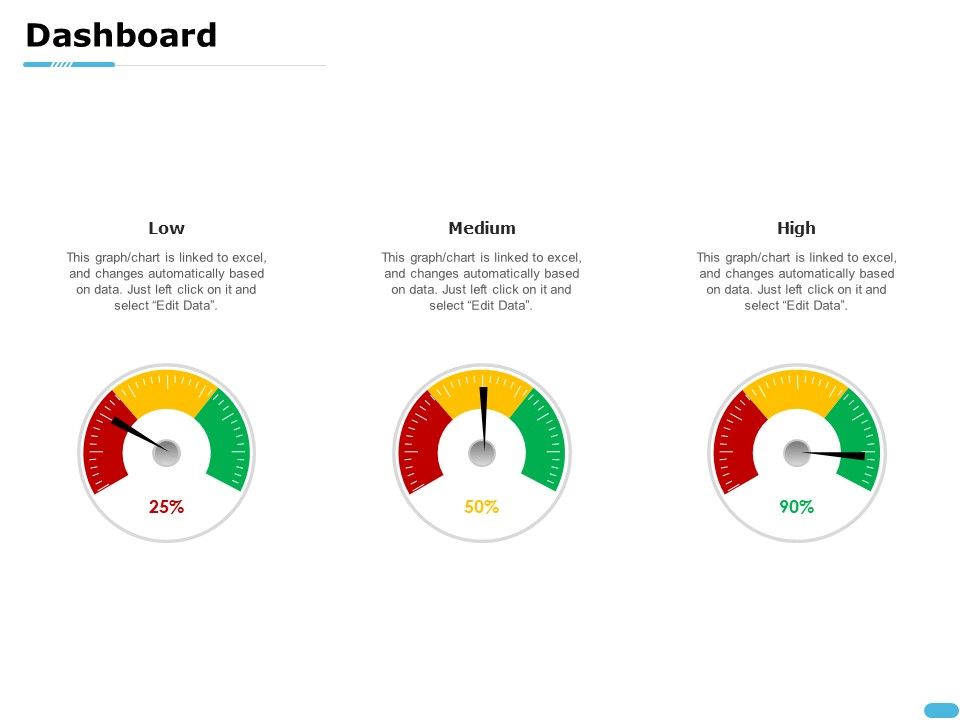 Dashboard

Low

This graph/chart is linked to excel, and changes automatically based on data. Just left click on it and select “Edit Data”.

25%

Medium

This graph/chart is linked to excel, and changes automatically based on data. Just left click on it and select “Edit Data”.

50%

High

This graph/chart is linked to excel, and changes automatically based on data. Just left click on it and select “Edit Data”.

90%